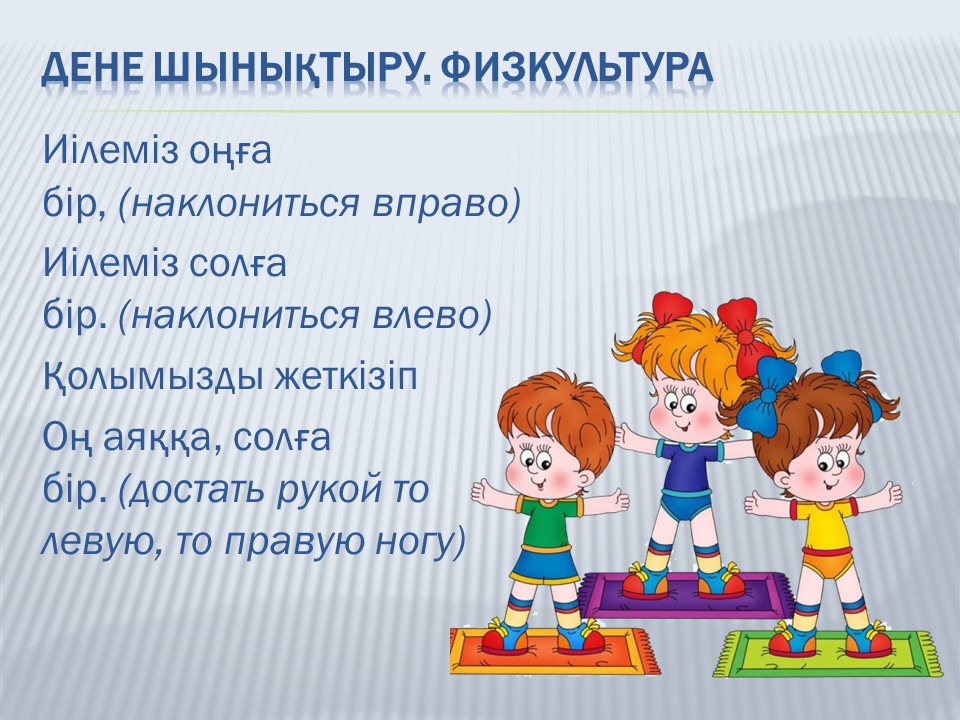 ДЕНЕ ШЫНЫҚТЫРУ. ФИЗКУЛЬТУРА

Иілеміз оңға
бір, (наклониться вправо)

Иілеміз солға
бір. (наклониться влево)

Қолымызды жеткізіп

Оң аяққа, солға
бір. (достать рукой то левую, то правую ногу)